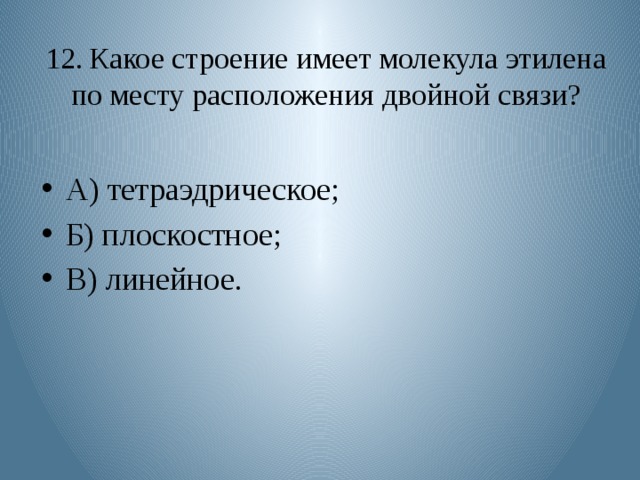 12. Какое строение имеет молекула этилена по месту расположения двойной связи?

• А) тетраэдрическое;
• Б) плоскостное;
• В) линейное.